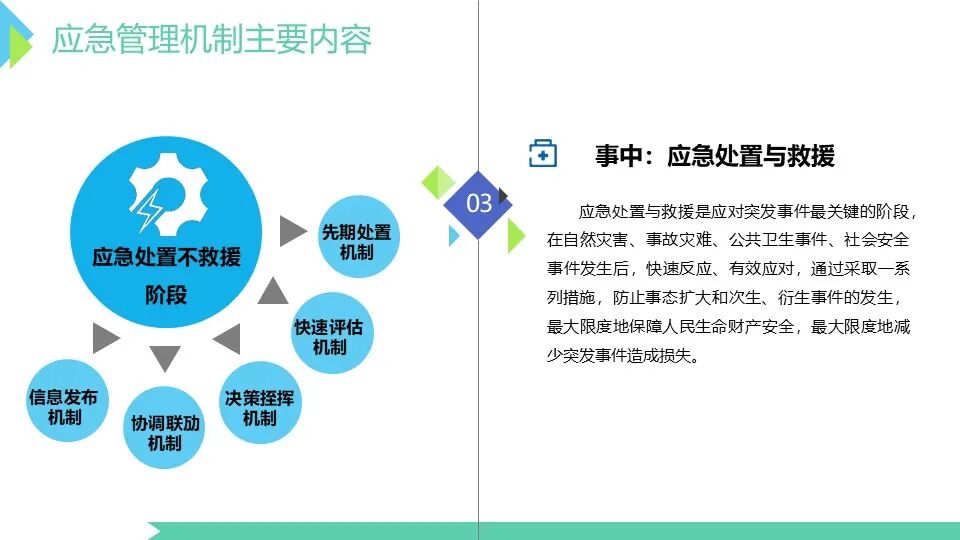 应急管理机制主要内容

应急处置不救援阶段

先期处置机制

快速评估机制

决策挃挥机制

协调联劢机制

信息发布机制

03

事中：应急处置与救援

应急处置与救援是应对突发事件最关键的阶段，在自然灾害、事故灾难、公共卫生事件、社会安全事件发生后，快速反应、有效应对，通过采取一系列措施，防止事态扩大和次生、衍生事件的发生，最大限度地保障人民生命财产安全，最大限度地减少突发事件造成损失。